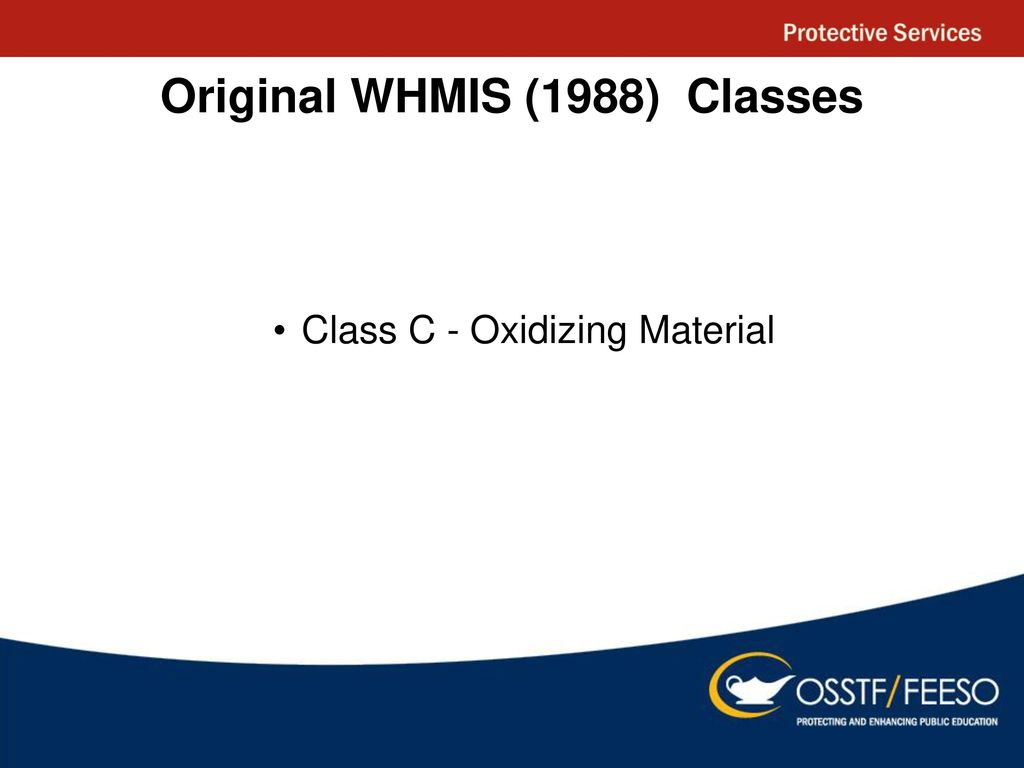 Protective Services

Original WHMIS (1988) Classes

• Class C - Oxidizing Material

OSSTF/FEESO
PROTECTING AND ENHANCING PUBLIC EDUCATION